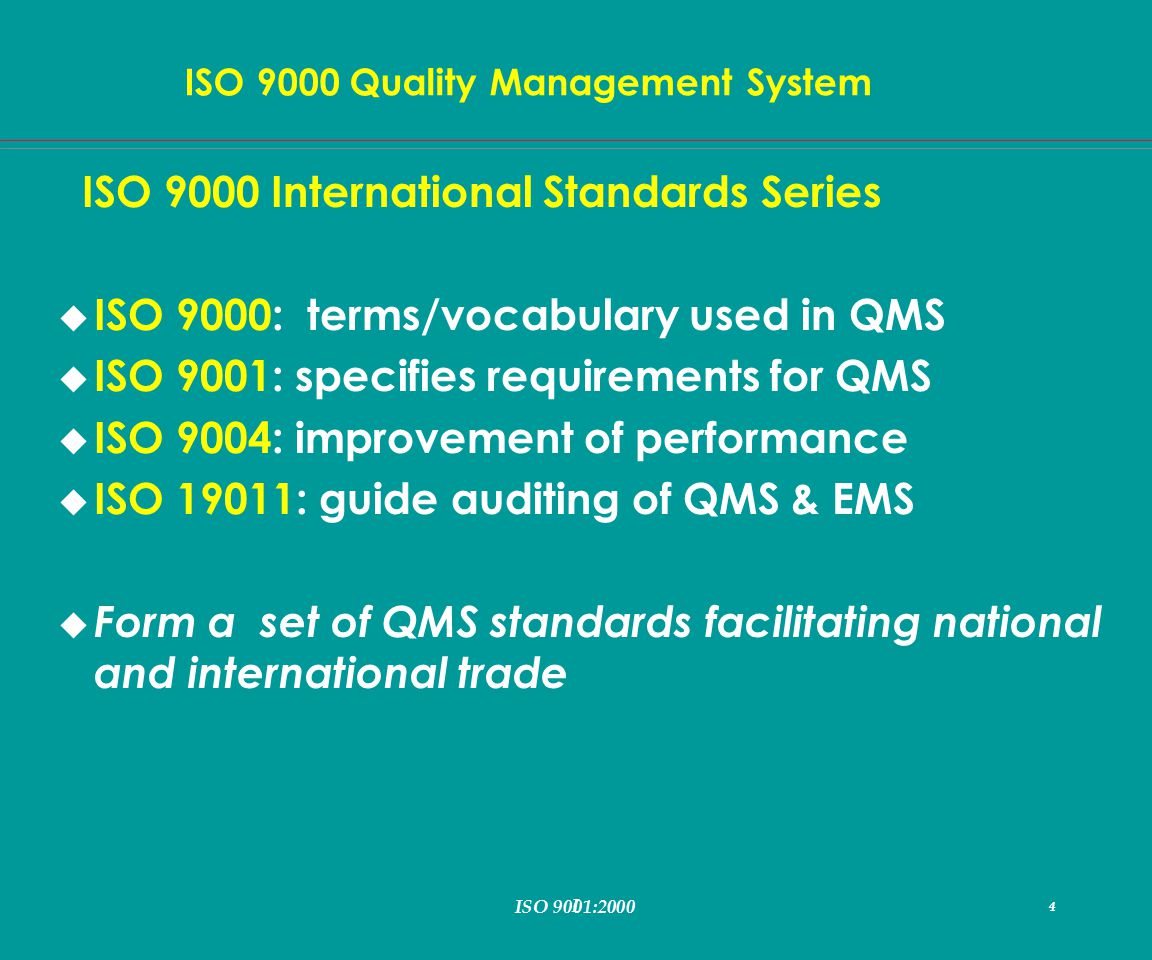 ISO 9000 Quality Management System

ISO 9000 International Standards Series

ISO 9000: terms/vocabulary used in QMS

ISO 9001: specifies requirements for QMS

ISO 9004: improvement of performance

ISO 19011: guide auditing of QMS & EMS

Form a set of QMS standards facilitating national and international trade

ISO 9001:2000

4